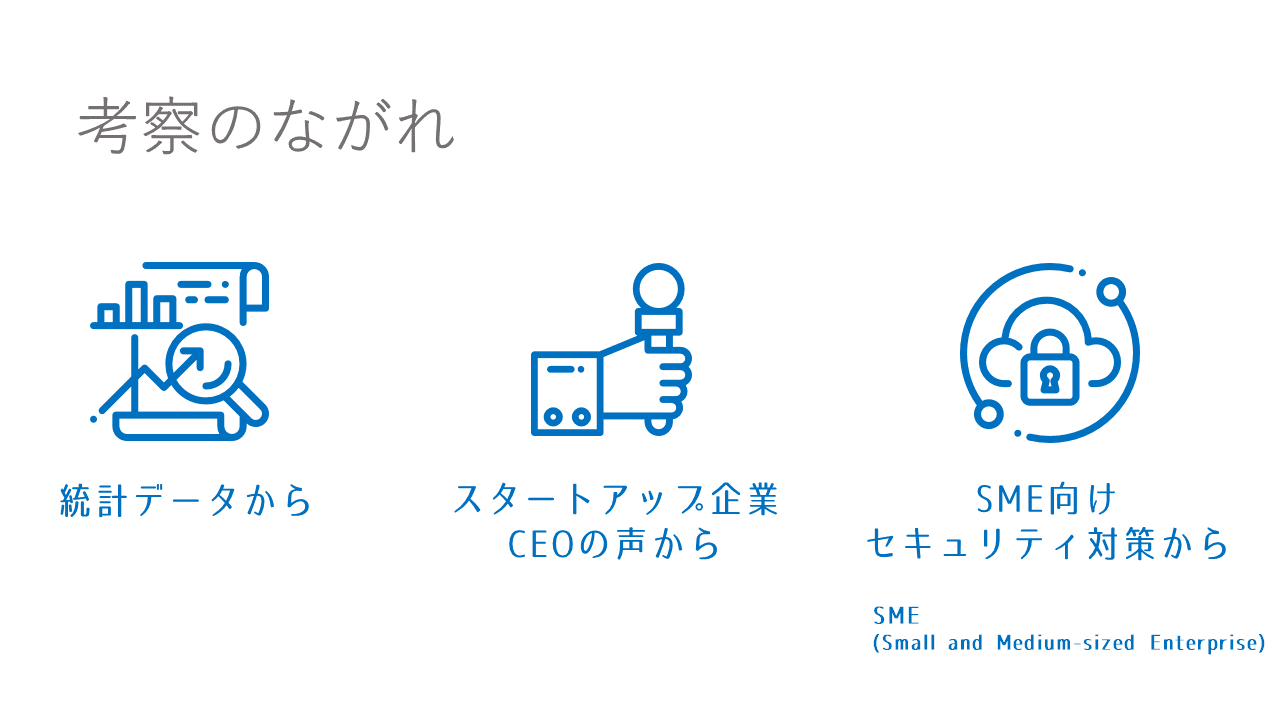 考察のながれ

統計データから

スタートアップ企業
CEOの声から

SME向け
セキュリティ対策から

SME
(Small and Medium-sized Enterprise)